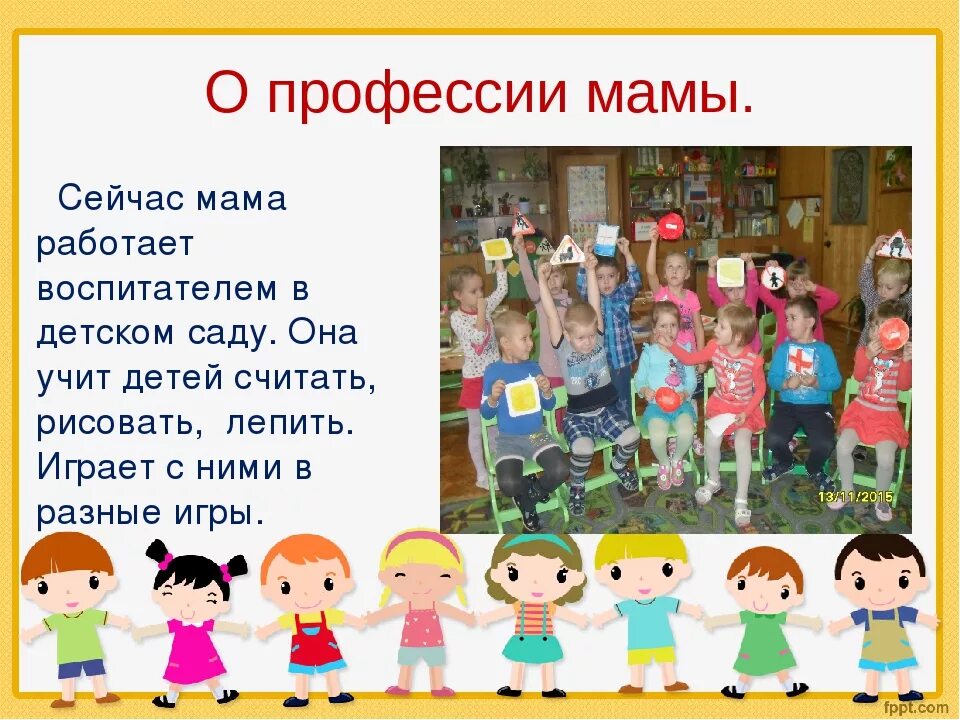 О профессии мамы.

Сейчас мама работает воспитателем в детском саду. Она учит детей считать, рисовать, лепить. Играет с ними в разные игры.

13/11/2015

fppt.com